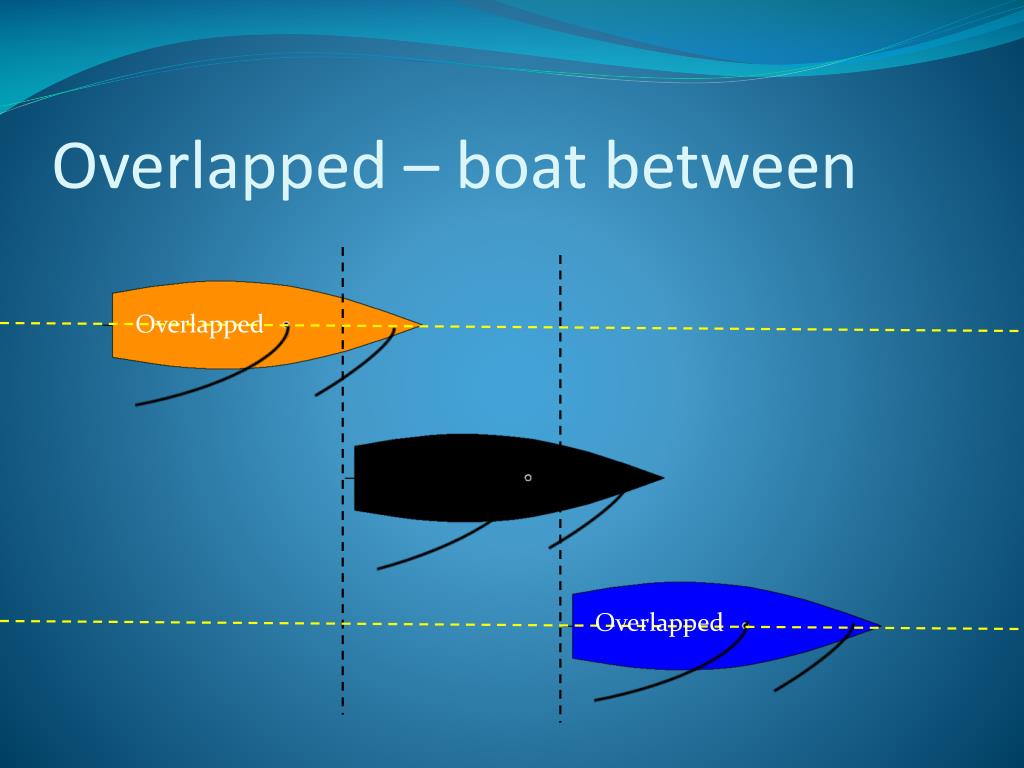 Overlapped – boat between

Overlapped

Overlapped